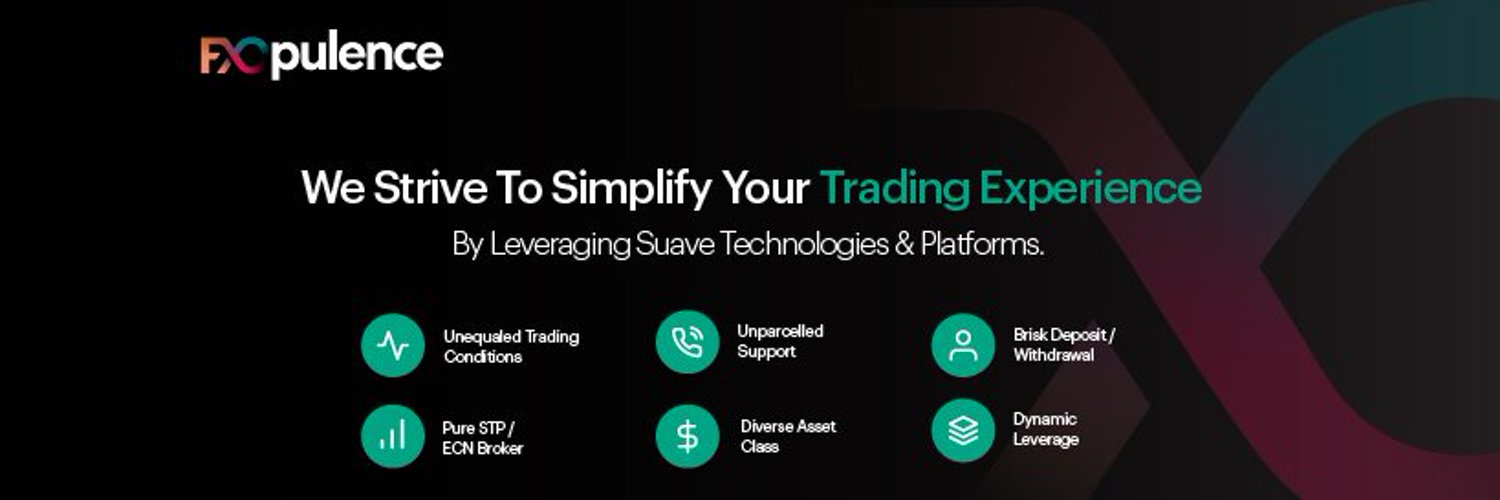 FXOpulence

We Strive To Simplify Your Trading Experience

By Leveraging Suave Technologies & Platforms.

Unequaled Trading Conditions

Unparcelled Support

Brisk Deposit / Withdrawal

Pure STP / ECN Broker

Diverse Asset Class

Dynamic Leverage